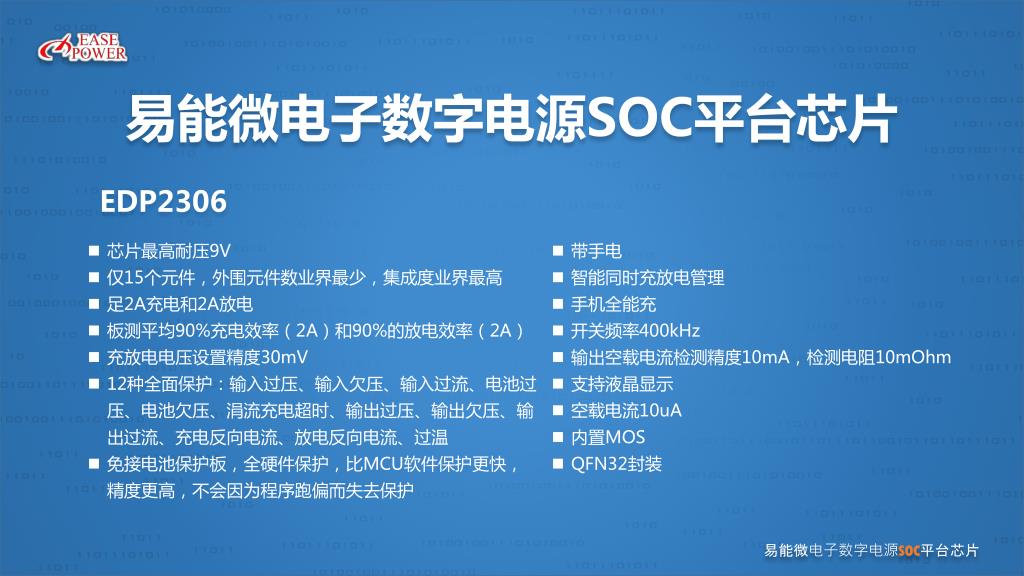 EASE POWER

易能微电子数字电源SOC平台芯片

EDP2306

■ 芯片最高耐压9V
■ 仅15个元件，外围元件数业界最少，集成度业界最高
■ 足2A充电和2A放电
■ 板测平均90%充电效率（2A）和90%的放电效率（2A）
■ 充放电电压设置精度30mV
■ 12种全面保护：输入过压、输入欠压、输入过流、电池过压、电池欠压、涓流充电超时、输出过压、输出欠压、输出过流、充电反向电流、放电反向电流、过温
■ 免接电池保护板，全硬件保护，比MCU软件保护更快，精度更高，不会因为程序跑偏而失去保护

■ 带手电
■ 智能同时充放电管理
■ 手机全能充
■ 开关频率400kHz
■ 输出空载电流检测精度10mA，检测电阻10mOhm
■ 支持液晶显示
■ 空载电流10uA
■ 内置MOS
■ QFN32封装

易能微电子数字电源SOC平台芯片